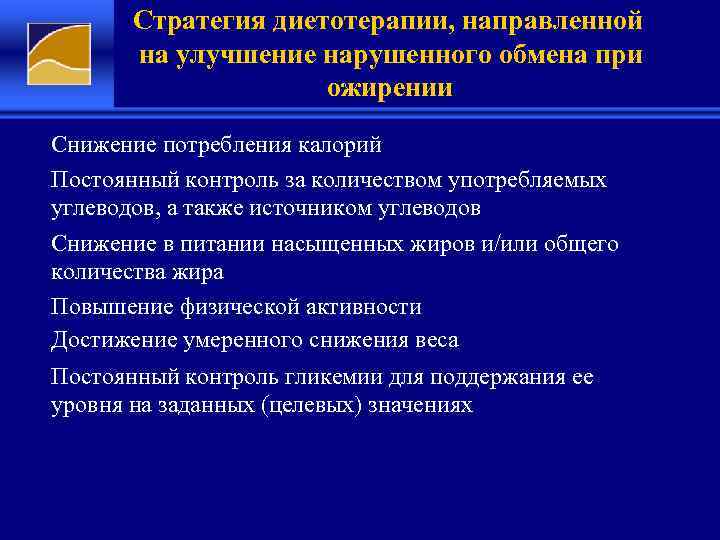 Стратегия диетотерапии, направленной на улучшение нарушенного обмена при ожирении

Снижение потребления калорий

Постоянный контроль за количеством употребляемых углеводов, а также источником углеводов

Снижение в питании насыщенных жиров и/или общего количества жира

Повышение физической активности

Достижение умеренного снижения веса

Постоянный контроль гликемии для поддержания ее уровня на заданных (целевых) значениях